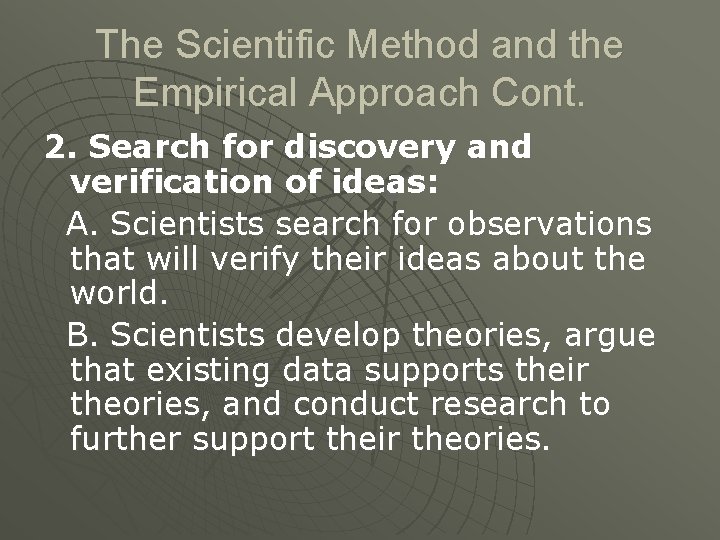 The Scientific Method and the Empirical Approach Cont.

2. Search for discovery and verification of ideas:

A. Scientists search for observations that will verify their ideas about the world.

B. Scientists develop theories, argue that existing data supports their theories, and conduct research to further support their theories.